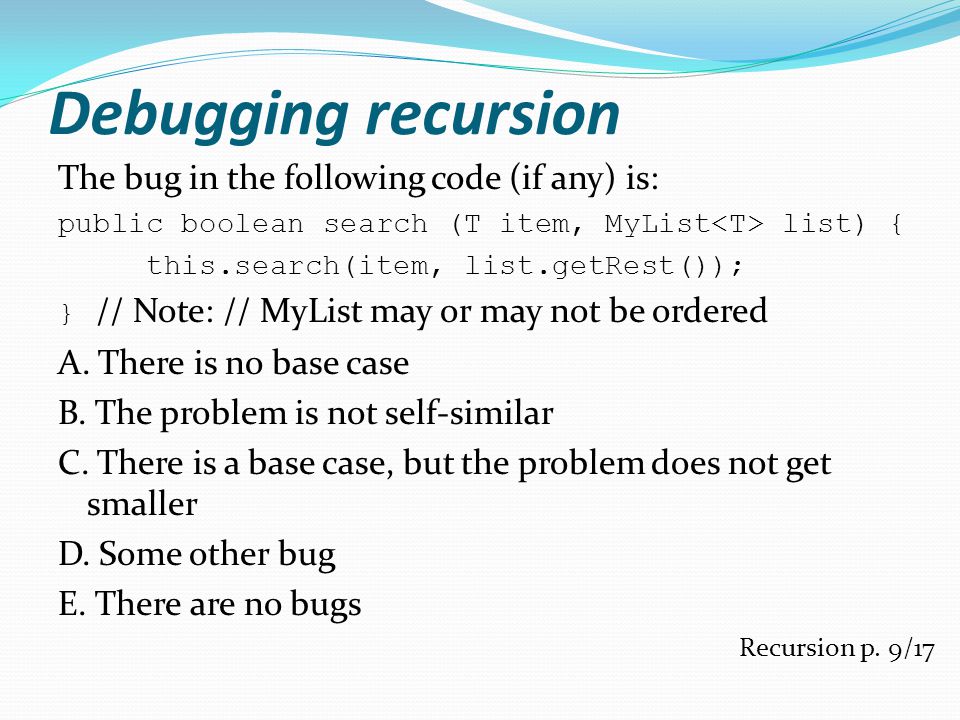 Debugging recursion

The bug in the following code (if any) is:

public boolean search (T item, MyList<T> list) {
    this.search(item, list.getRest());
} // Note: // MyList may or may not be ordered

A. There is no base case

B. The problem is not self-similar

C. There is a base case, but the problem does not get smaller

D. Some other bug

E. There are no bugs

Recursion p. 9/17